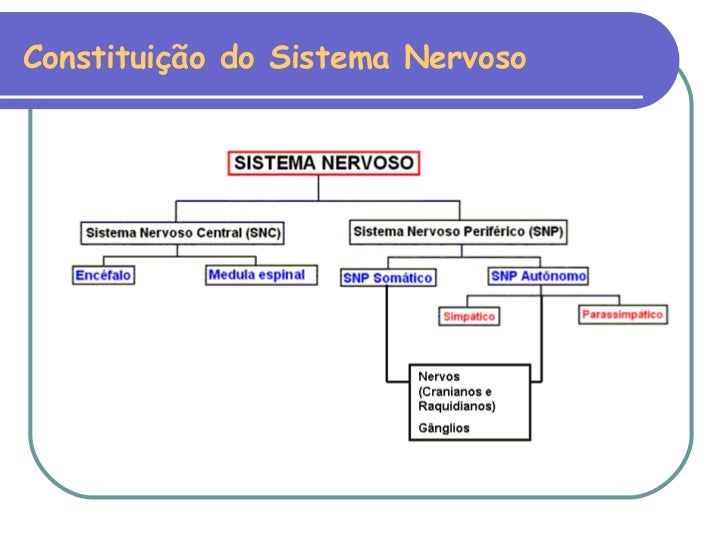 Constituição do Sistema Nervoso

SISTEMA NERVOSO

Sistema Nervoso Central (SNC)

Sistema Nervoso Periférico (SNP)

Encéfalo

Medula espinal

SNP Somático

SNP Autônomo

Simpático

Parassimpático

Nervos (Cranianos e Raquidianos)

Gânglios